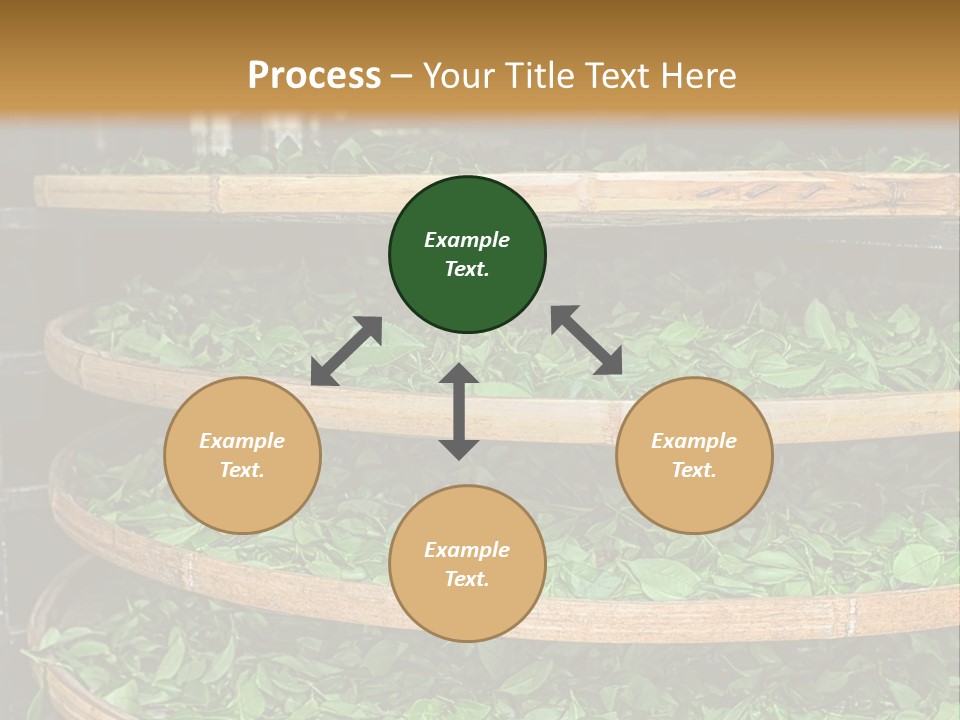 Process – Your Title Text Here

Example Text.

Example Text.

Example Text.

Example Text.